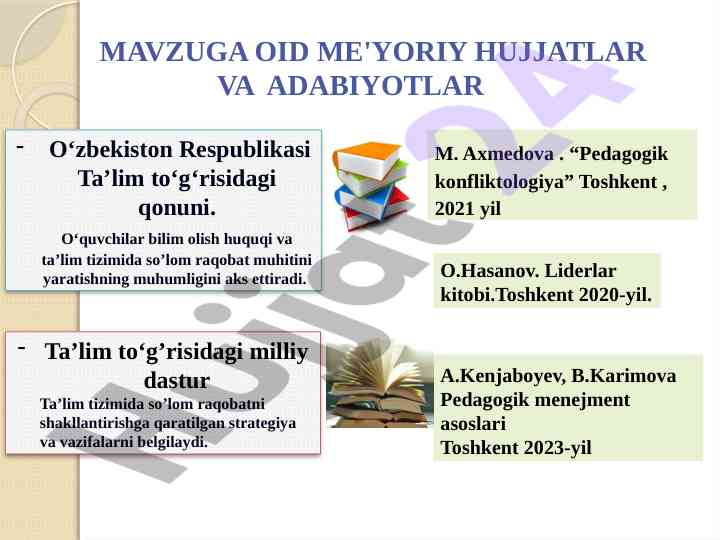 MAVZUGA OID ME'YORIY HUJJATLAR VA ADABIYOTLAR

- O‘zbekiston Respublikasi Ta’lim to‘g‘risidagi qonuni.

O‘quvchilar bilim olish huquqi va ta’lim tizimida so’lom raqobat muhitini yaratishning muhumligini aks ettiradi.

- Ta’lim to‘g’risidagi milliy dastur

Ta’lim tizimida so’lom raqobatni shakllantirishga qaratilgan strategiya va vazifalarni belgilaydi.

M. Axmedova . “Pedagogik konfliktologiya” Toshkent , 2021 yil

O.Hasanov. Liderlar kitobi.Toshkent 2020-yil.

A.Kenjaboyev, B.Karimova Pedagogik menejment asoslari Toshkent 2023-yil

hujjat24